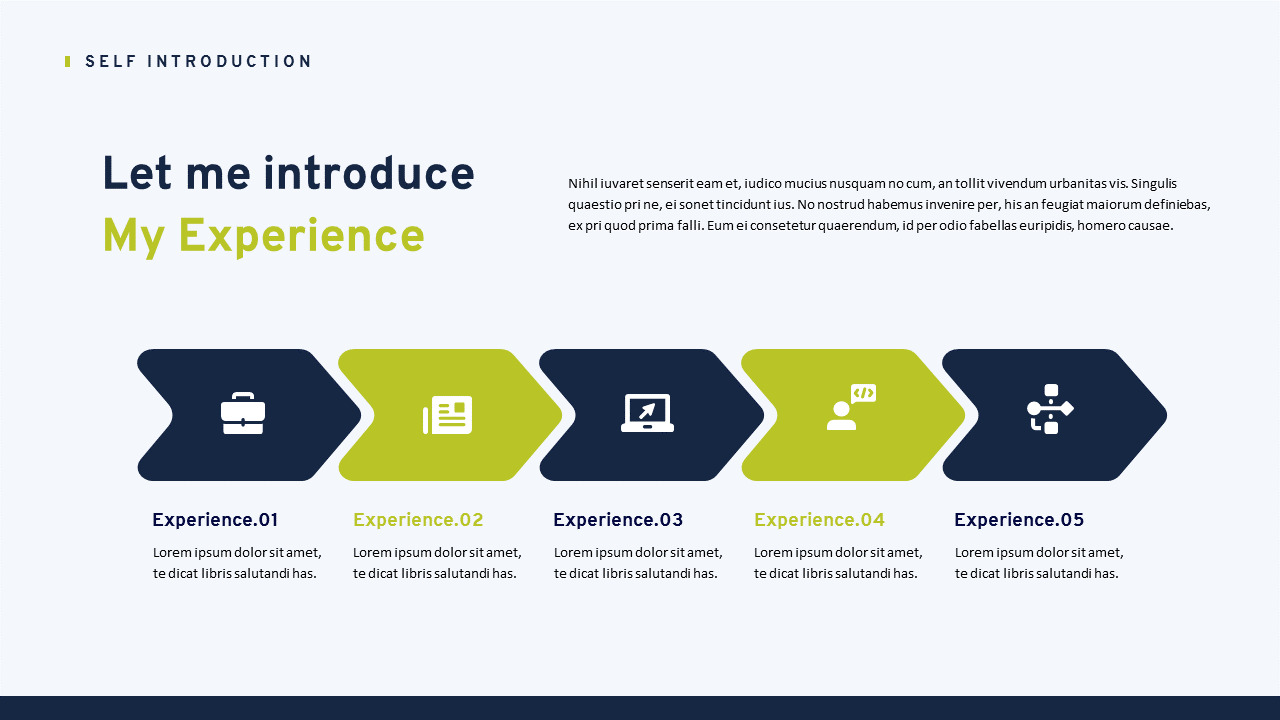 SELF INTRODUCTION

Let me introduce
My Experience

Nihil iuvaret senserit eam et, iudico mucius nusquam no cum, an tollit vivendum urbanitas vis. Singulis quaestio pri ne, ei sonet tincidunt ius. No nostrud habemus invenire per, his an feugiat maiorum definiebas, ex pri quod prima falli. Eum ei consetetur quaerendum, id per odio fabellas euripidis, homero causae.

Experience.01
Lorem ipsum dolor sit amet, te dicat libris salutandi has.

Experience.02
Lorem ipsum dolor sit amet, te dicat libris salutandi has.

Experience.03
Lorem ipsum dolor sit amet, te dicat libris salutandi has.

Experience.04
Lorem ipsum dolor sit amet, te dicat libris salutandi has.

Experience.05
Lorem ipsum dolor sit amet, te dicat libris salutandi has.